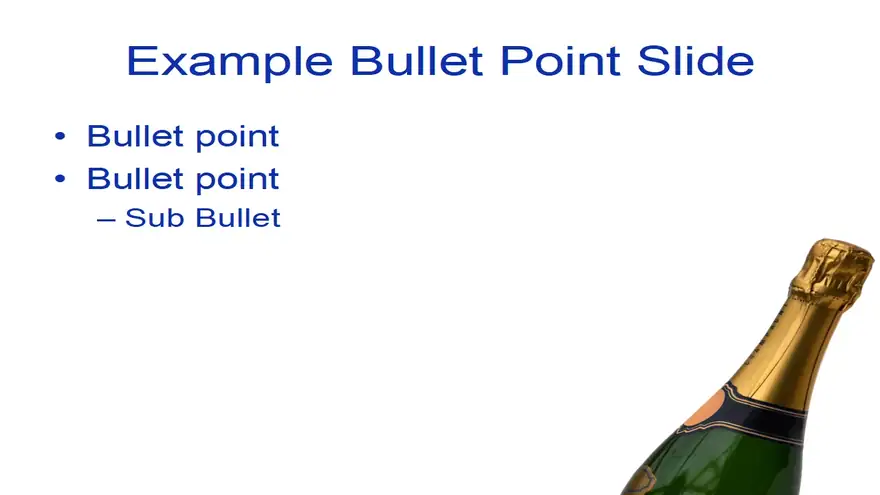 Example Bullet Point Slide

• Bullet point
• Bullet point
– Sub Bullet